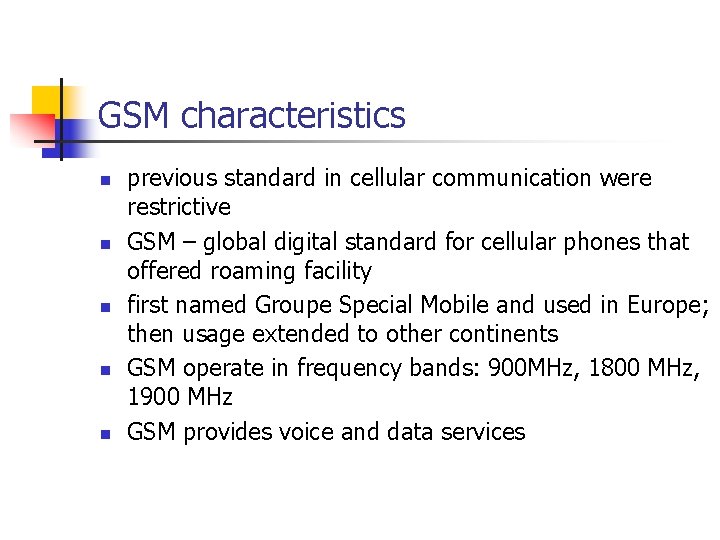 GSM characteristics

- previous standard in cellular communication were restrictive
- GSM – global digital standard for cellular phones that offered roaming facility
- first named Groupe Special Mobile and used in Europe; then usage extended to other continents
- GSM operate in frequency bands: 900MHz, 1800 MHz, 1900 MHz
- GSM provides voice and data services